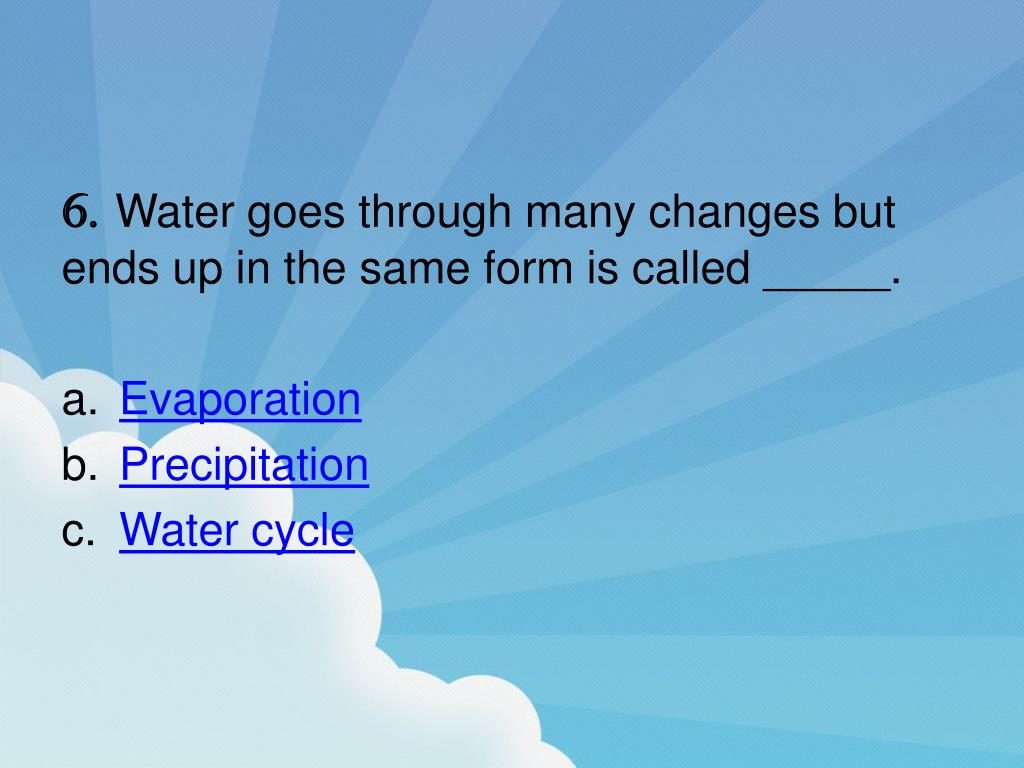 6. Water goes through many changes but ends up in the same form is called _____.

a. Evaporation
b. Precipitation
c. Water cycle